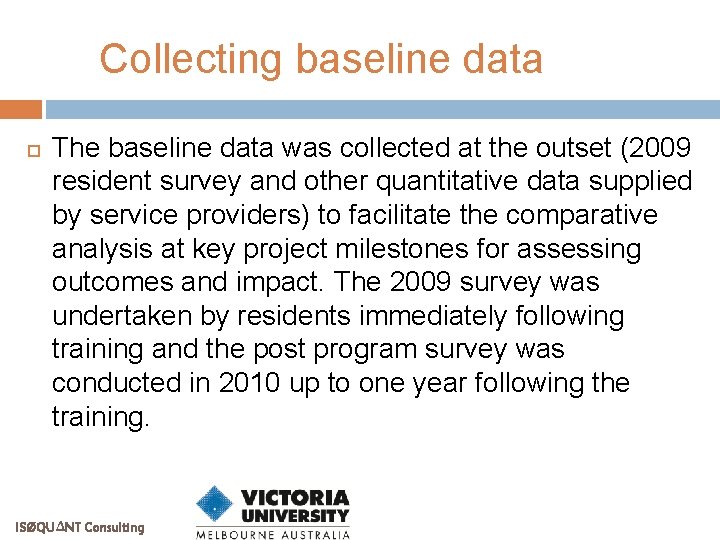 Collecting baseline data

The baseline data was collected at the outset (2009 resident survey and other quantitative data supplied by service providers) to facilitate the comparative analysis at key project milestones for assessing outcomes and impact. The 2009 survey was undertaken by residents immediately following training and the post program survey was conducted in 2010 up to one year following the training.

ISØQU∆NT Consulting

VICTORIA UNIVERSITY
MELBOURNE AUSTRALIA